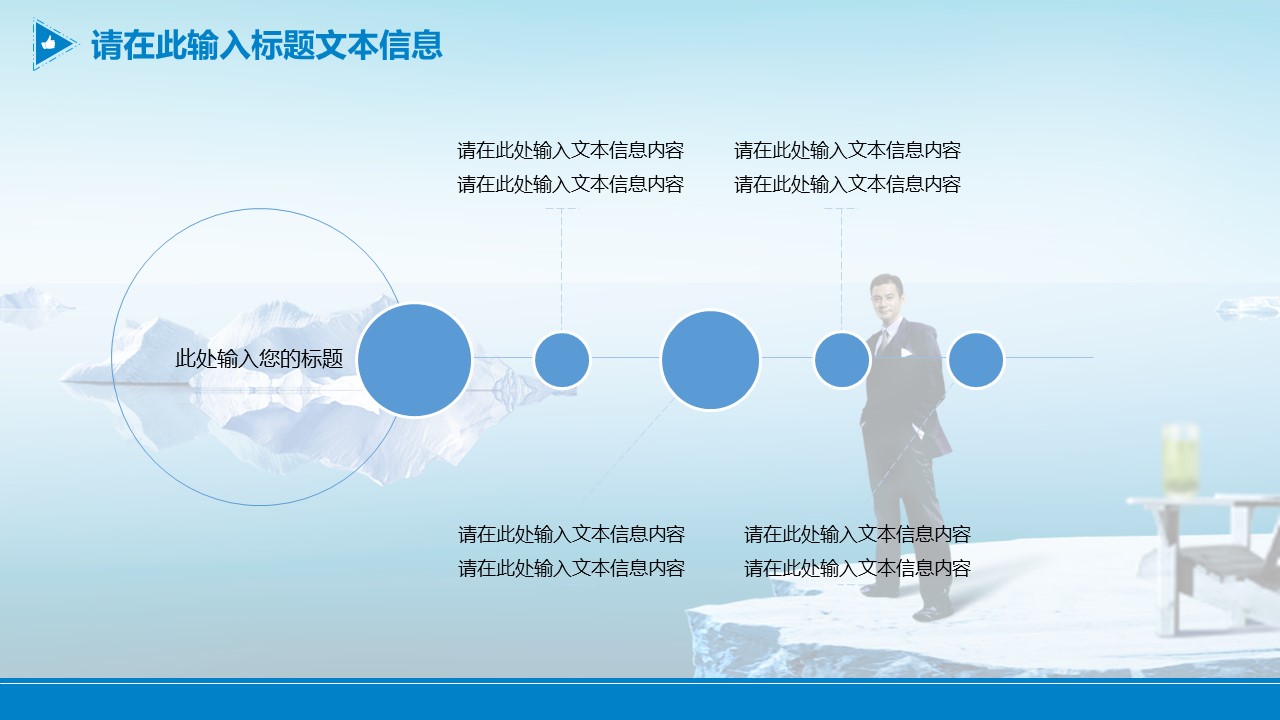 请在此输入标题文本信息

请在此处输入文本信息内容
请在此处输入文本信息内容

请在此处输入文本信息内容
请在此处输入文本信息内容

此处输入您的标题

请在此处输入文本信息内容
请在此处输入文本信息内容

请在此处输入文本信息内容
请在此处输入文本信息内容